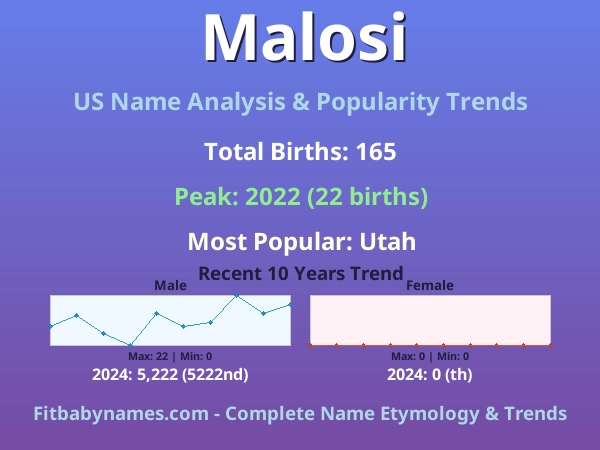 Malosi

US Name Analysis & Popularity Trends

Total Births: 165

Peak: 2022 (22 births)

Most Popular: Utah

Recent 10 Years Trend

Male

Max: 22 | Min: 0

2024: 5,222 (5222nd)

Female

Max: 0 | Min: 0

2024: 0 (th)

Fitbabynames.com - Complete Name Etymology & Trends